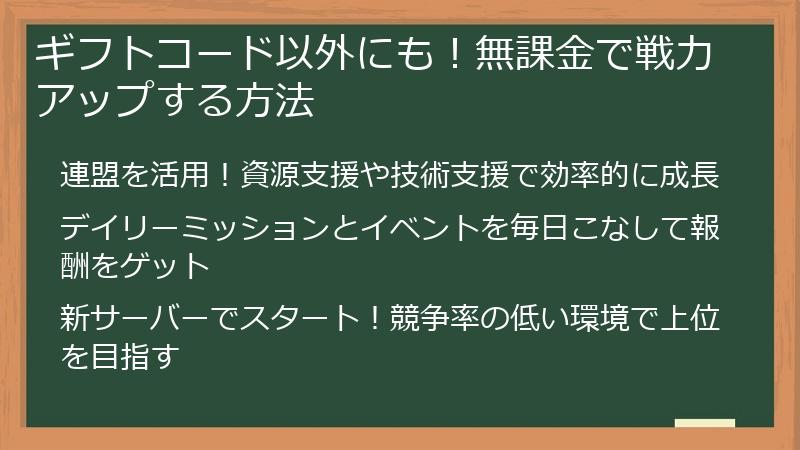 ギフトコード以外にも！無課金で戦力アップする方法

連盟を活用！資源支援や技術支援で効率的に成長

デイリーミッションとイベントを毎日こなして報酬をゲット

新サーバーでスタート！競争率の低い環境で上位を目指す